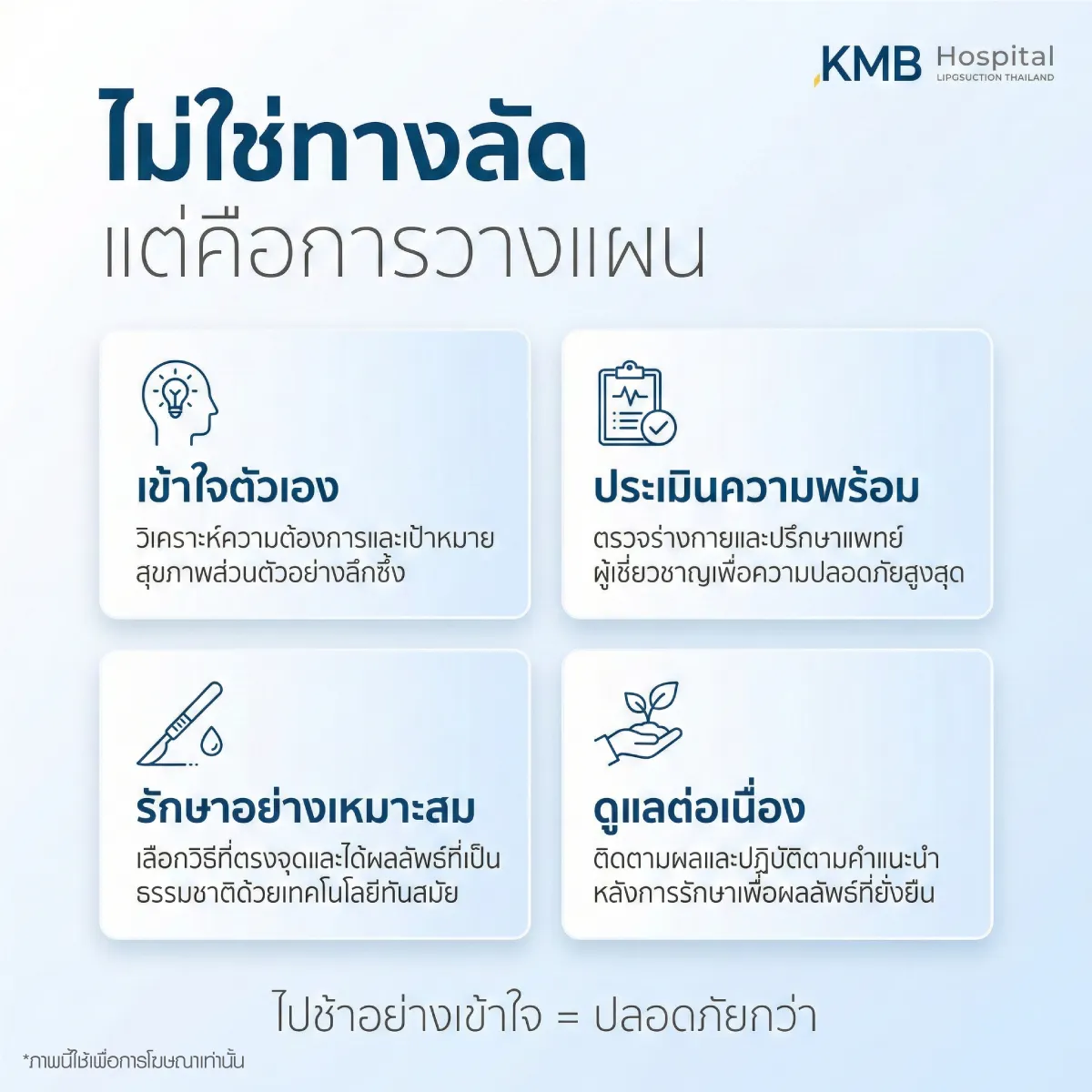 KMB Hospital
LIPOSUCTION THAILAND

ไม่ใช่ทางลัด
แต่คือการวางแผน

เข้าใจตัวเอง
วิเคราะห์ความต้องการและเป้าหมายสุขภาพส่วนตัวอย่างลึกซึ้ง

ประเมินความพร้อม
ตรวจร่างกายและปรึกษาแพทย์ผู้เชี่ยวชาญเพื่อความปลอดภัยสูงสุด

รักษาอย่างเหมาะสม
เลือกวิธีที่ตรงจุดและได้ผลลัพธ์ที่เป็นธรรมชาติด้วยเทคโนโลยีทันสมัย

ดูแลต่อเนื่อง
ติดตามผลและปฏิบัติตามคำแนะนำหลังการรักษาเพื่อผลลัพธ์ที่ยั่งยืน

ไปช้าอย่างเข้าใจ = ปลอดภัยกว่า

*ภาพนี้ใช้เพื่อการโฆษณาเท่านั้น